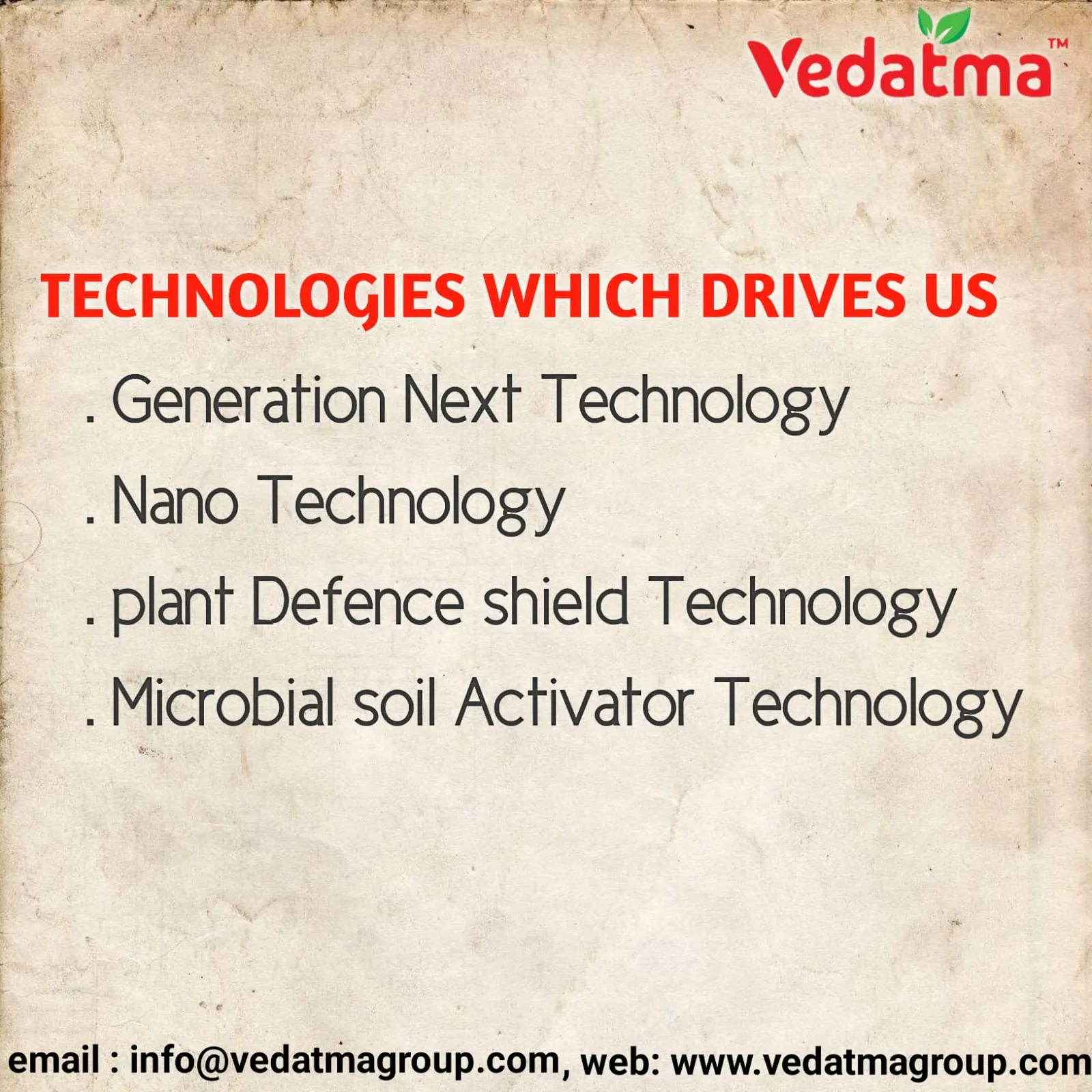 Vedatma™

TECHNOLOGIES WHICH DRIVES US

. Generation Next Technology

. Nano Technology

. plant Defence shield Technology

. Microbial soil Activator Technology

email : info@vedatmagroup.com, web: www.vedatmagroup.com